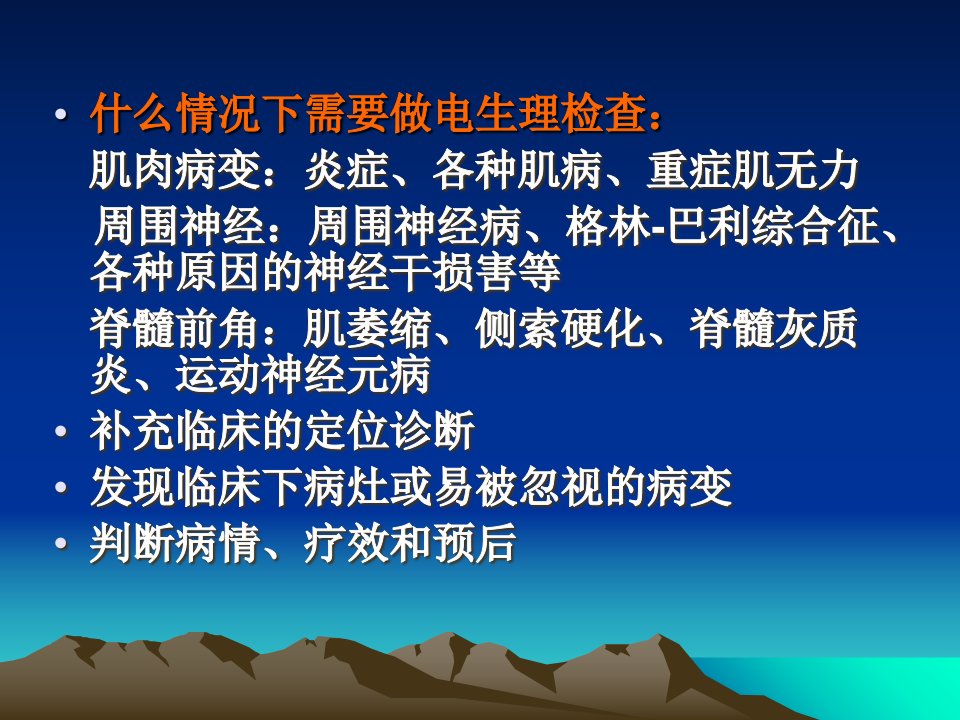 • 什么情况下需要做电生理检查：

肌肉病变：炎症、各种肌病、重症肌无力

周围神经：周围神经病、格林-巴利综合征、各种原因的神经干损害等

脊髓前角：肌萎缩、侧索硬化、脊髓灰质炎、运动神经元病

• 补充临床的定位诊断

• 发现临床下病灶或易被忽视的病变

• 判断病情、疗效和预后